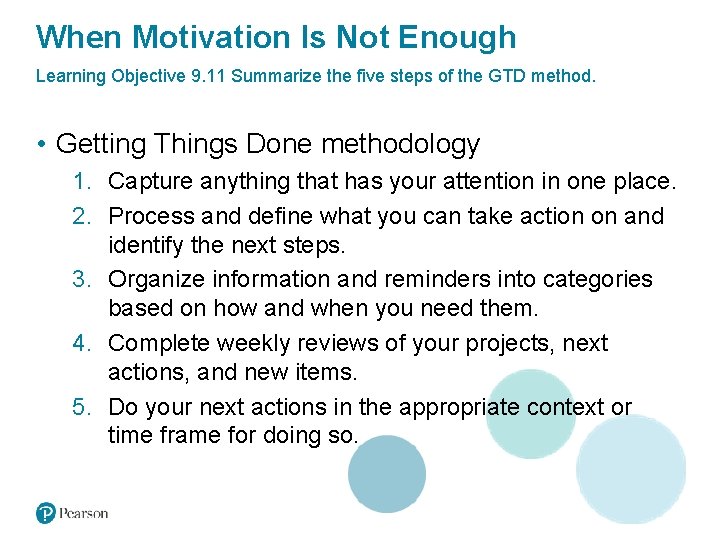 When Motivation Is Not Enough

Learning Objective 9.11 Summarize the five steps of the GTD method.

• Getting Things Done methodology

1. Capture anything that has your attention in one place.
2. Process and define what you can take action on and identify the next steps.
3. Organize information and reminders into categories based on how and when you need them.
4. Complete weekly reviews of your projects, next actions, and new items.
5. Do your next actions in the appropriate context or time frame for doing so.

Pearson